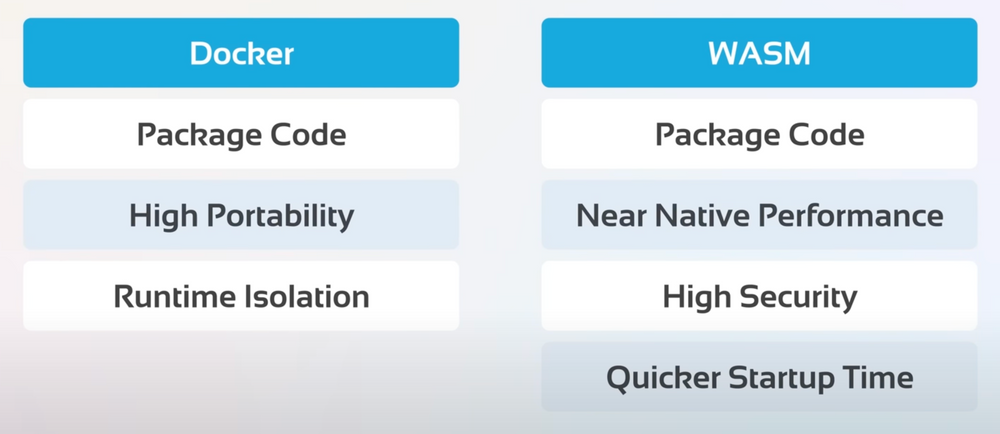 Docker

Package Code

High Portability

Runtime Isolation

WASM

Package Code

Near Native Performance

High Security

Quicker Startup Time